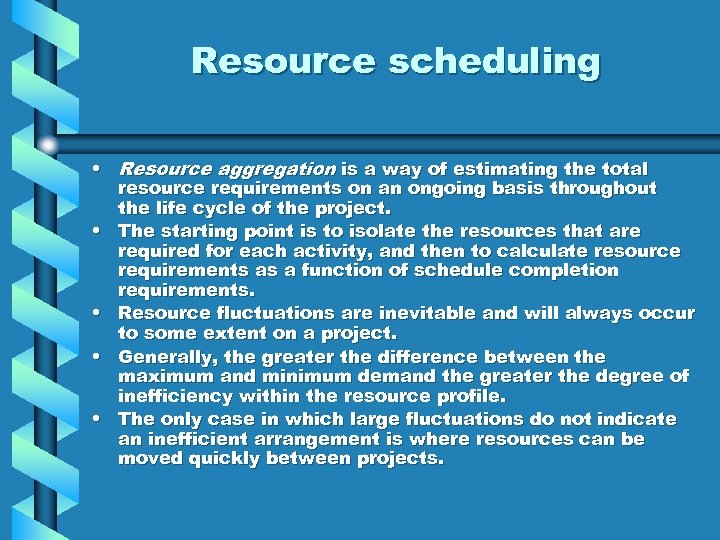 Resource scheduling

• Resource aggregation is a way of estimating the total resource requirements on an ongoing basis throughout the life cycle of the project.
• The starting point is to isolate the resources that are required for each activity, and then to calculate resource requirements as a function of schedule completion requirements.
• Resource fluctuations are inevitable and will always occur to some extent on a project.
• Generally, the greater the difference between the maximum and minimum demand the greater the degree of inefficiency within the resource profile.
• The only case in which large fluctuations do not indicate an inefficient arrangement is where resources can be moved quickly between projects.